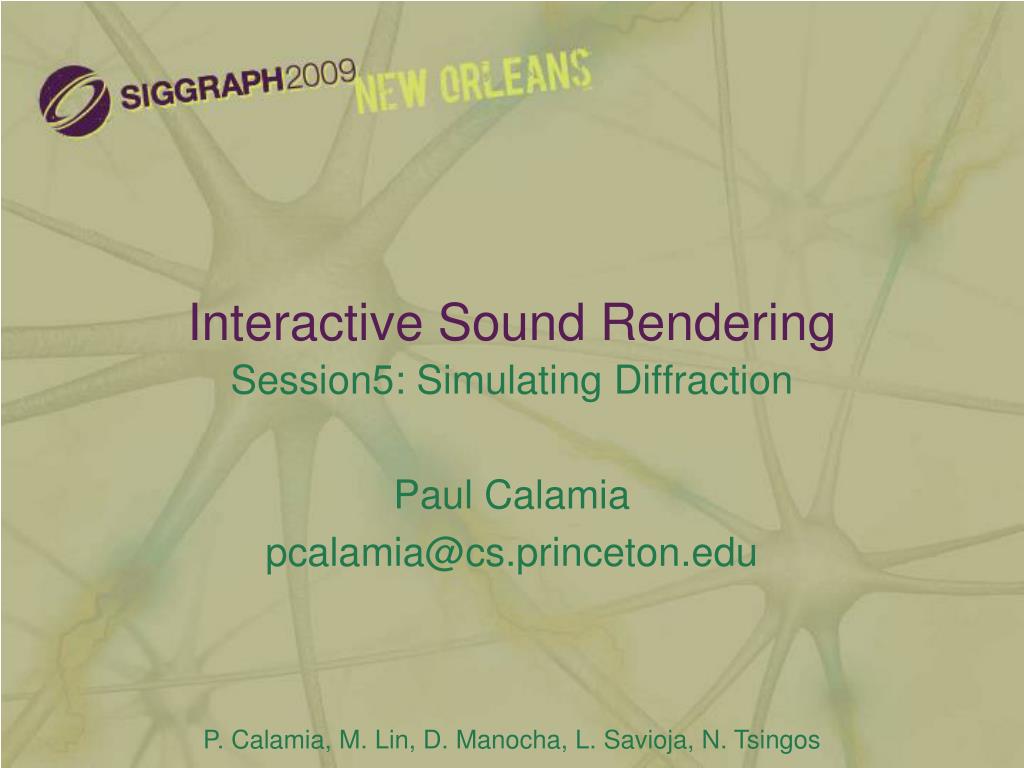 SIGGRAPH2009 NEW ORLEANS

Interactive Sound Rendering
Session5: Simulating Diffraction

Paul Calamia
pcalamia@cs.princeton.edu

P. Calamia, M. Lin, D. Manocha, L. Savioja, N. Tsingos